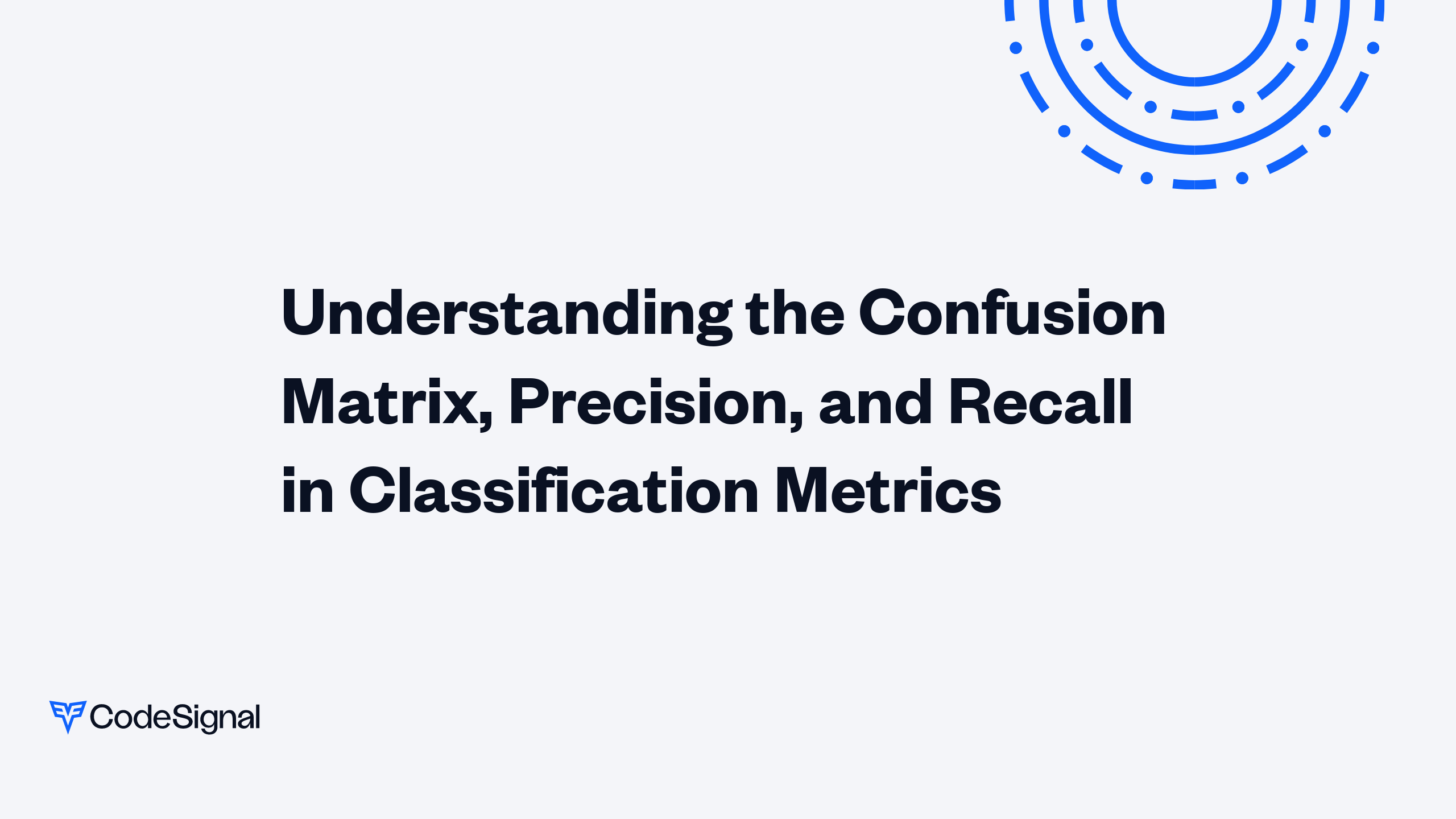 Understanding the Confusion Matrix, Precision, and Recall in Classification Metrics

CodeSignal